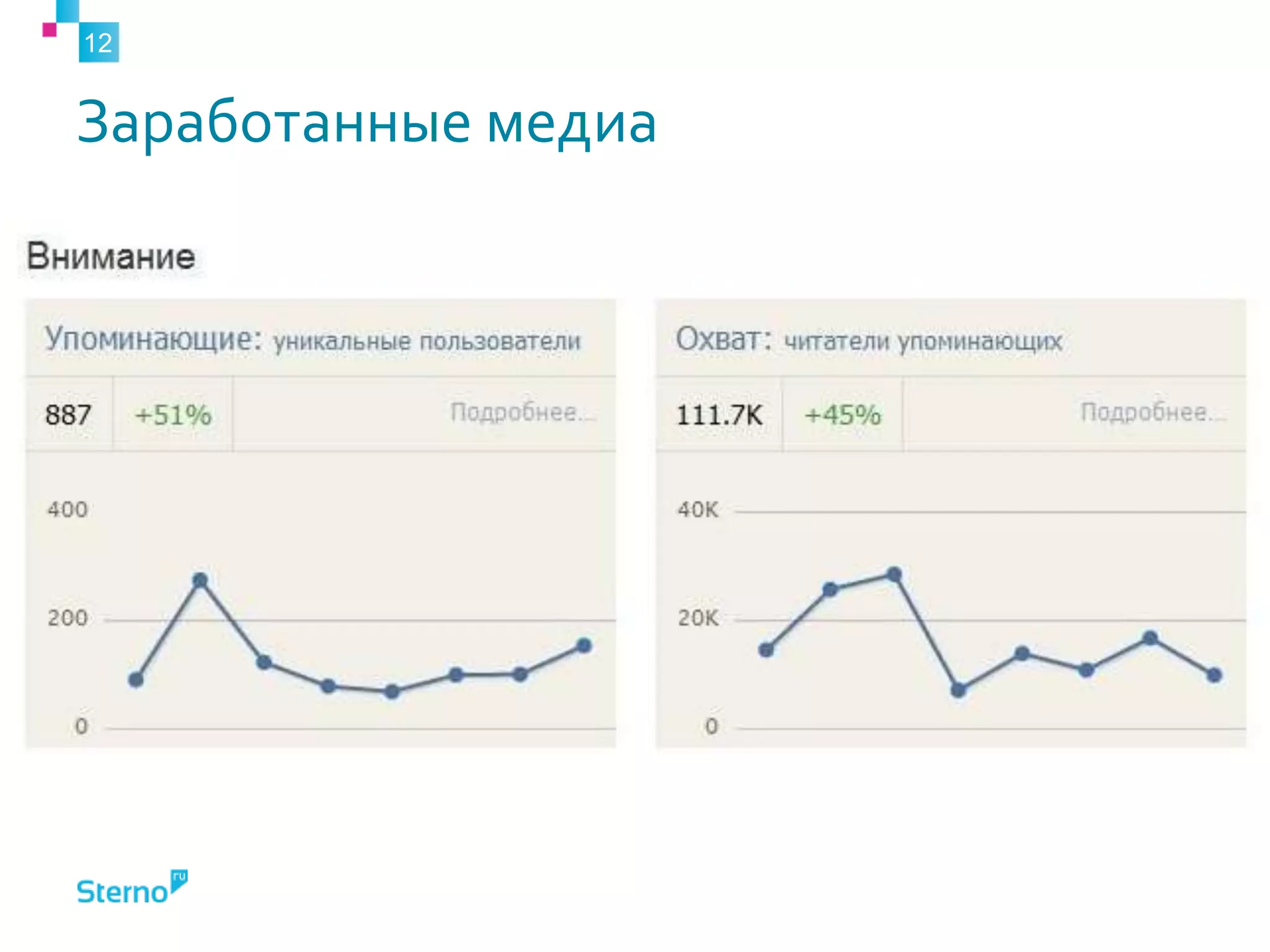 12

Заработанные медиа

Внимание

Упоминающие: уникальные пользователи

887 +51% Подробнее...

400
200
0

Охват: читатели упоминающих

111.7K +45% Подробнее...

40K
20K
0

Sterno ru